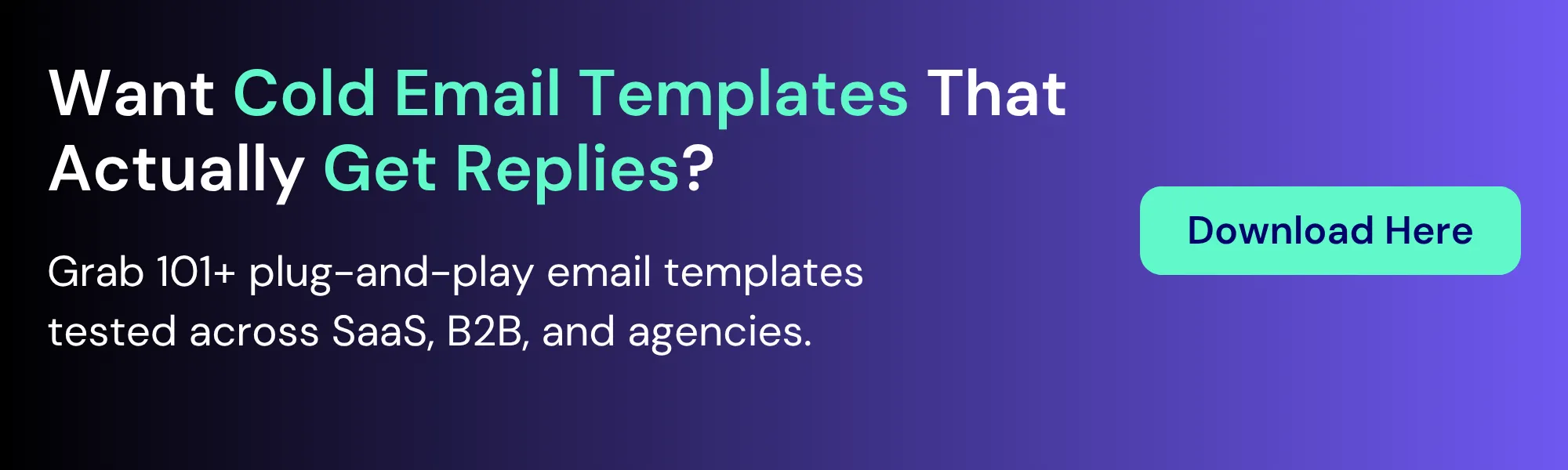 Want Cold Email Templates That Actually Get Replies?

Grab 101+ plug-and-play email templates tested across SaaS, B2B, and agencies.

Download Here